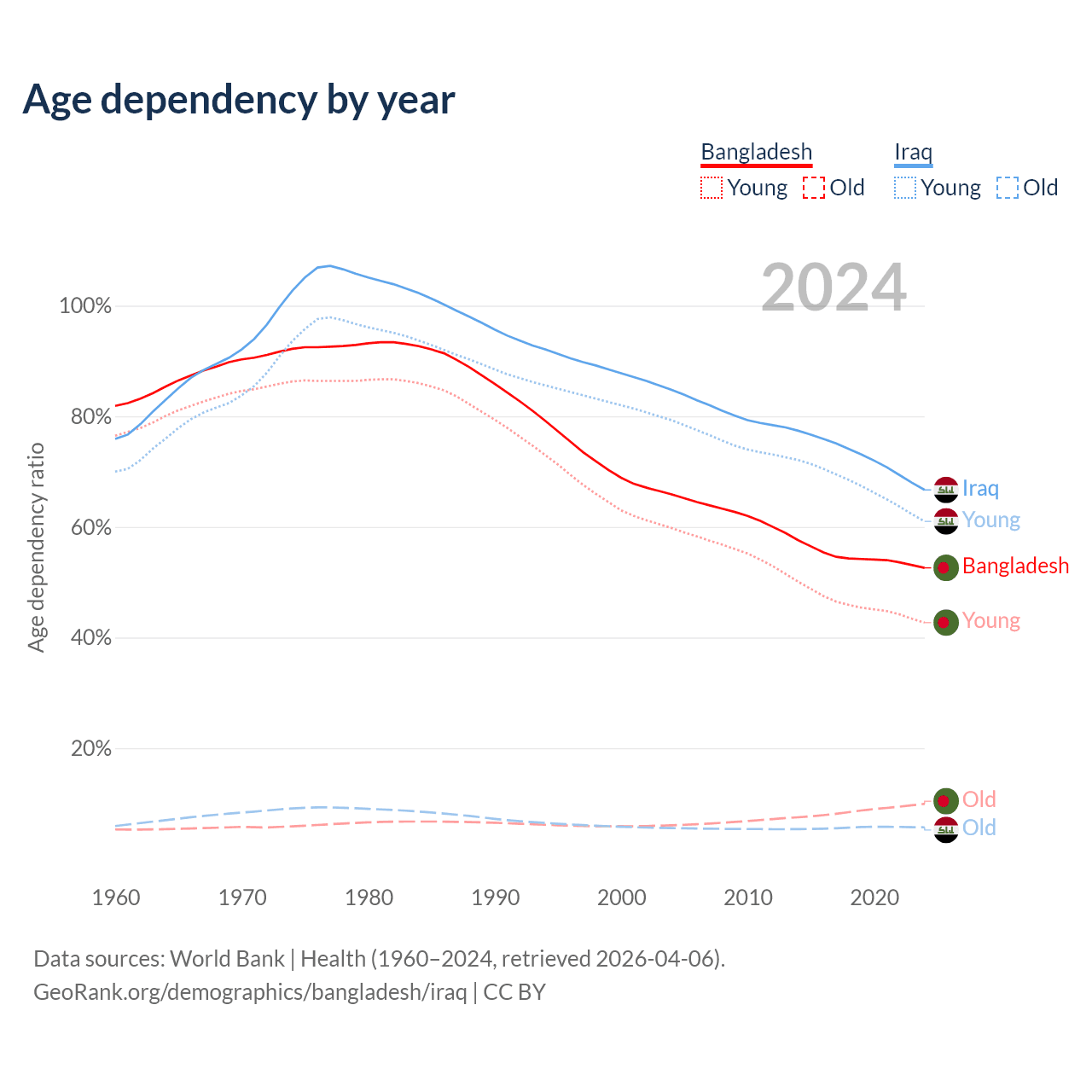 Age dependency by year

Bangladesh
Young Old
Iraq
Young Old

2024

Age dependency ratio

100%
80%
60%
40%
20%

Iraq
Young
Bangladesh
Young
Old
Old

1960 1970 1980 1990 2000 2010 2020

Data sources: World Bank | Health (1960–2024, retrieved 2026-04-06).
GeoRank.org/demographics/bangladesh/iraq | CC BY